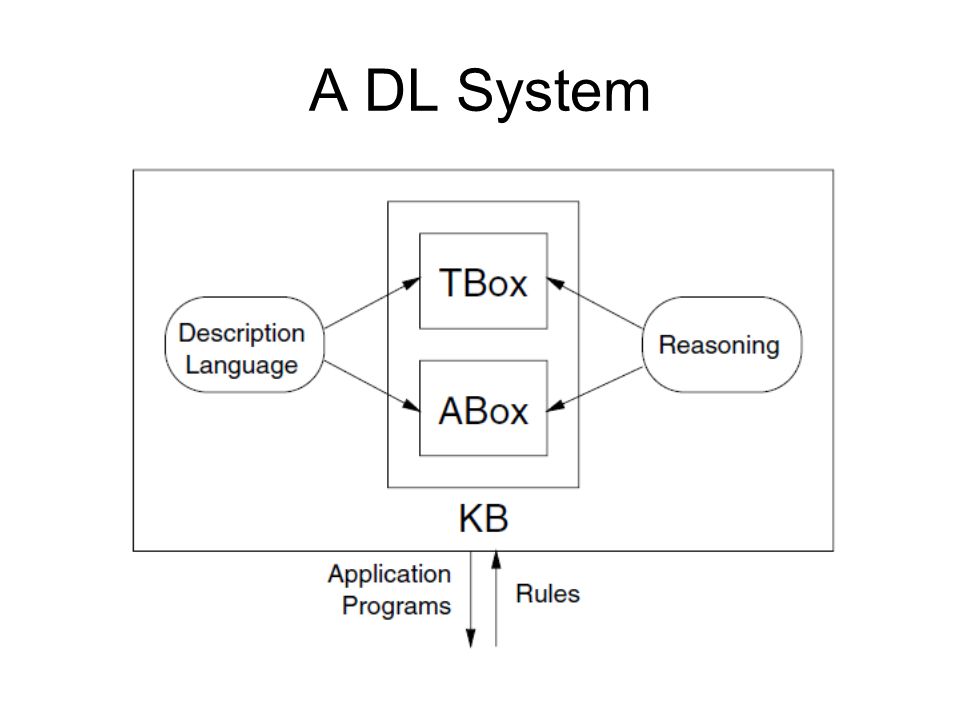 A DL System

Description Language

TBox

ABox

Reasoning

KB

Application Programs

Rules